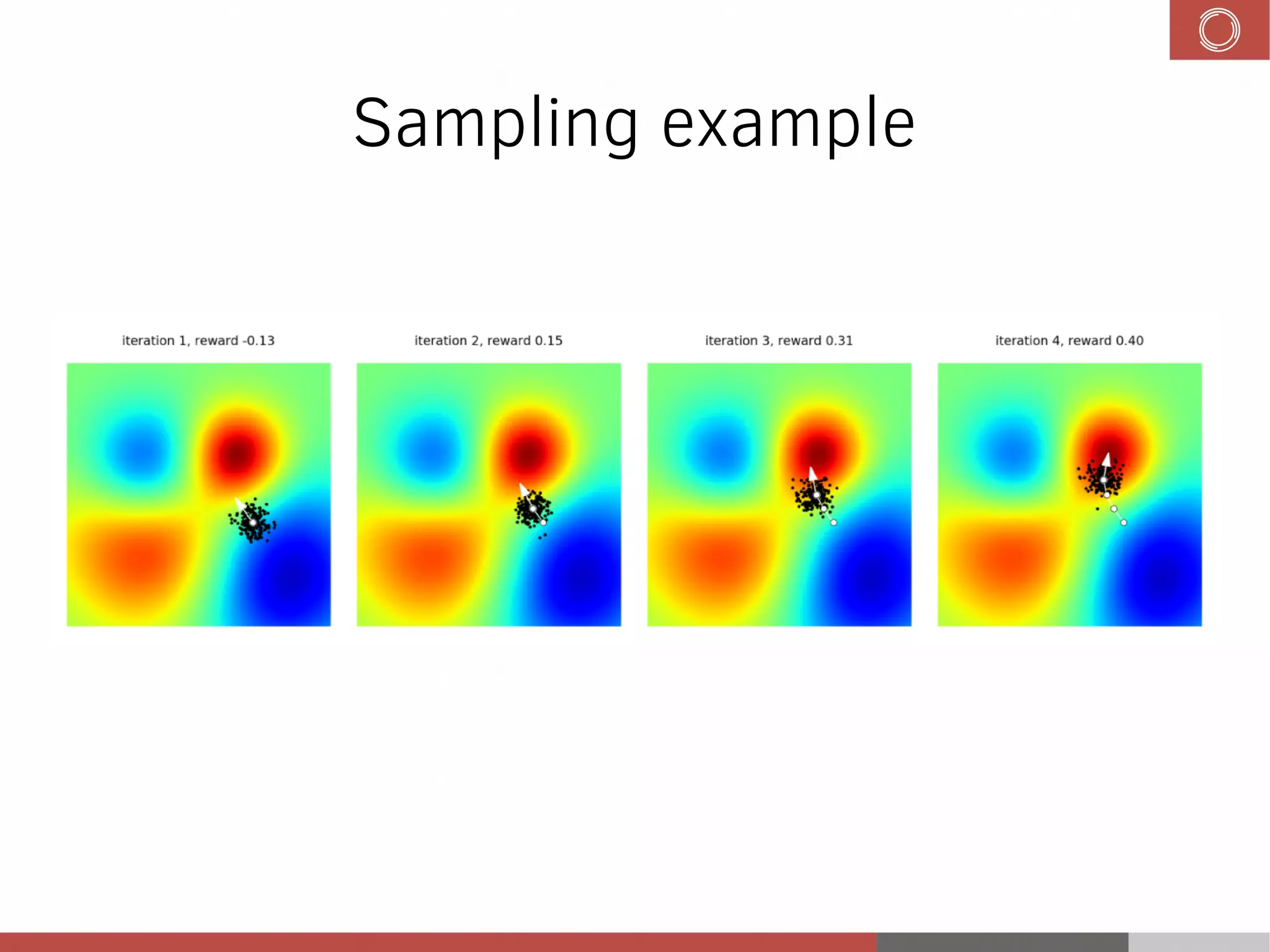 Sampling example

iteration 1, reward -0.13

iteration 2, reward 0.15

iteration 3, reward 0.31

iteration 4, reward 0.40